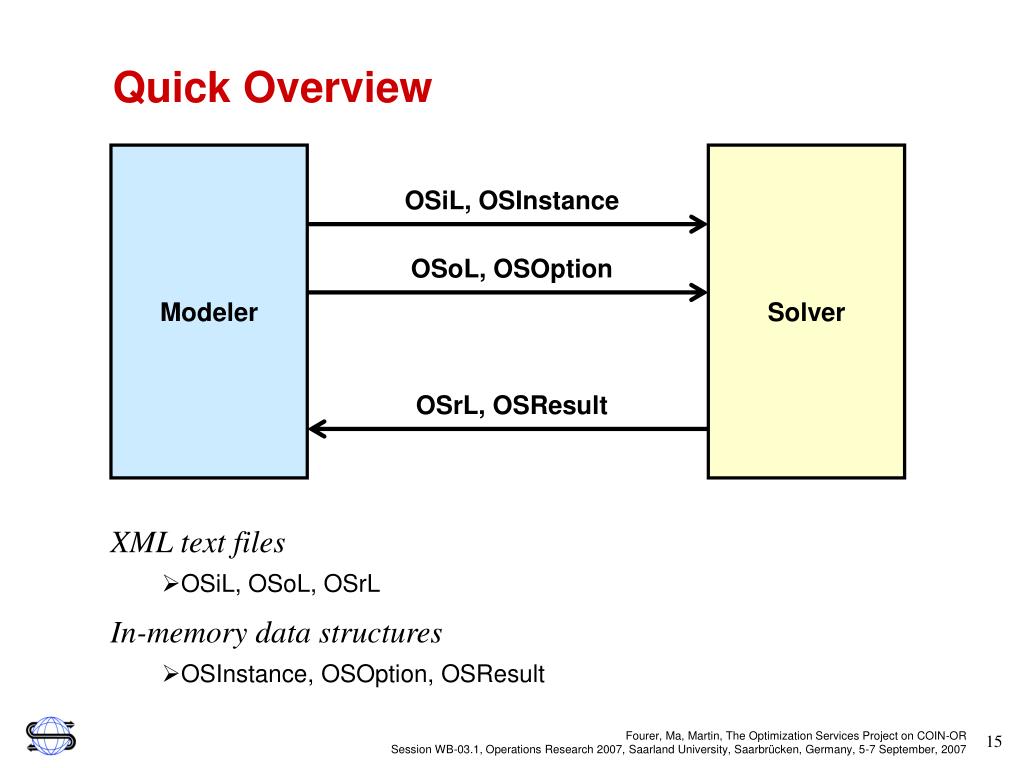 Quick Overview

Modeler

OSiL, OSInstance

OSoL, OSOption

OSrL, OSResult

Solver

XML text files

➢OSiL, OSoL, OSrL

In-memory data structures

➢OSInstance, OSOption, OSResult

Fourer, Ma, Martin, The Optimization Services Project on COIN-OR
Session WB-03.1, Operations Research 2007, Saarland University, Saarbrücken, Germany, 5-7 September, 2007

15